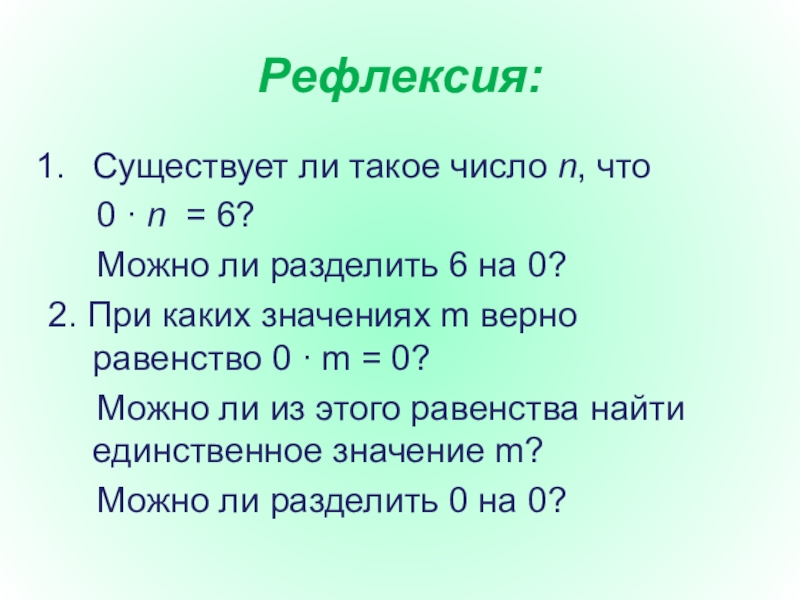 Рефлексия:

1. Существует ли такое число $n$, что $0 \cdot n = 6$?

Можно ли разделить 6 на 0?

2. При каких значениях m верно равенство $0 \cdot m = 0$?

Можно ли из этого равенства найти единственное значение m?

Можно ли разделить 0 на 0?